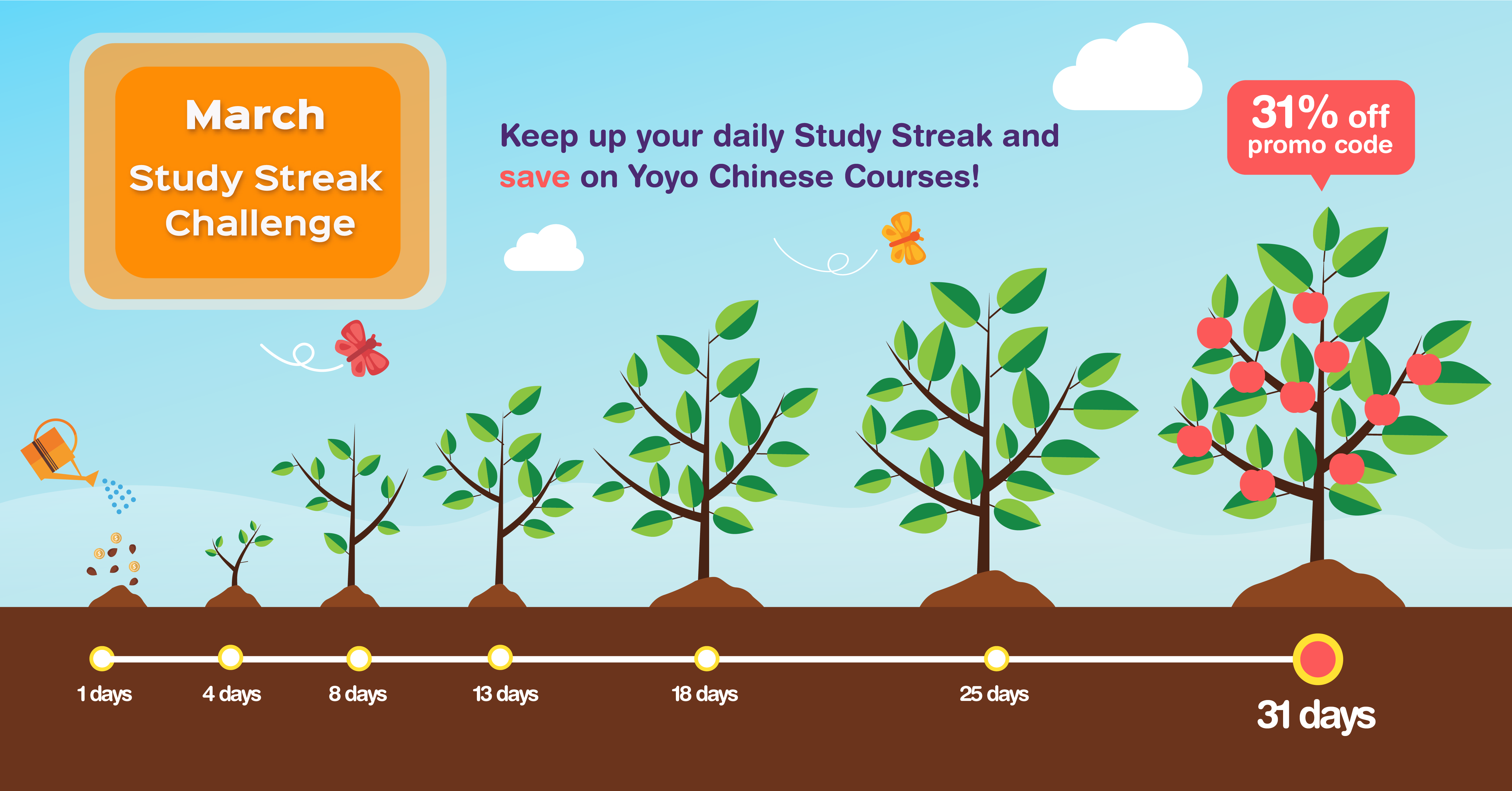 March
Study Streak Challenge

Keep up your daily Study Streak and save on Yoyo Chinese Courses!

31% off promo code

1 days
4 days
8 days
13 days
18 days
25 days
31 days